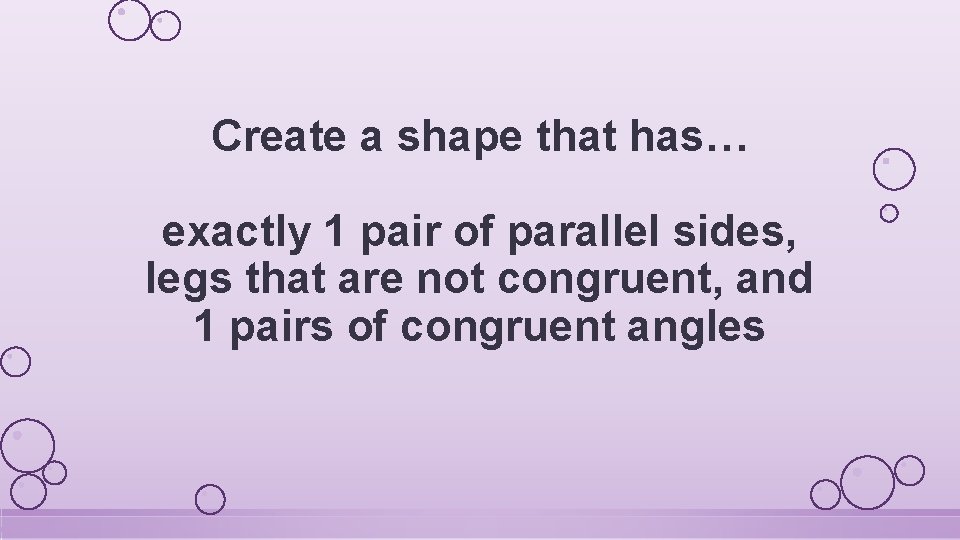 Create a shape that has…

exactly 1 pair of parallel sides, legs that are not congruent, and 1 pairs of congruent angles